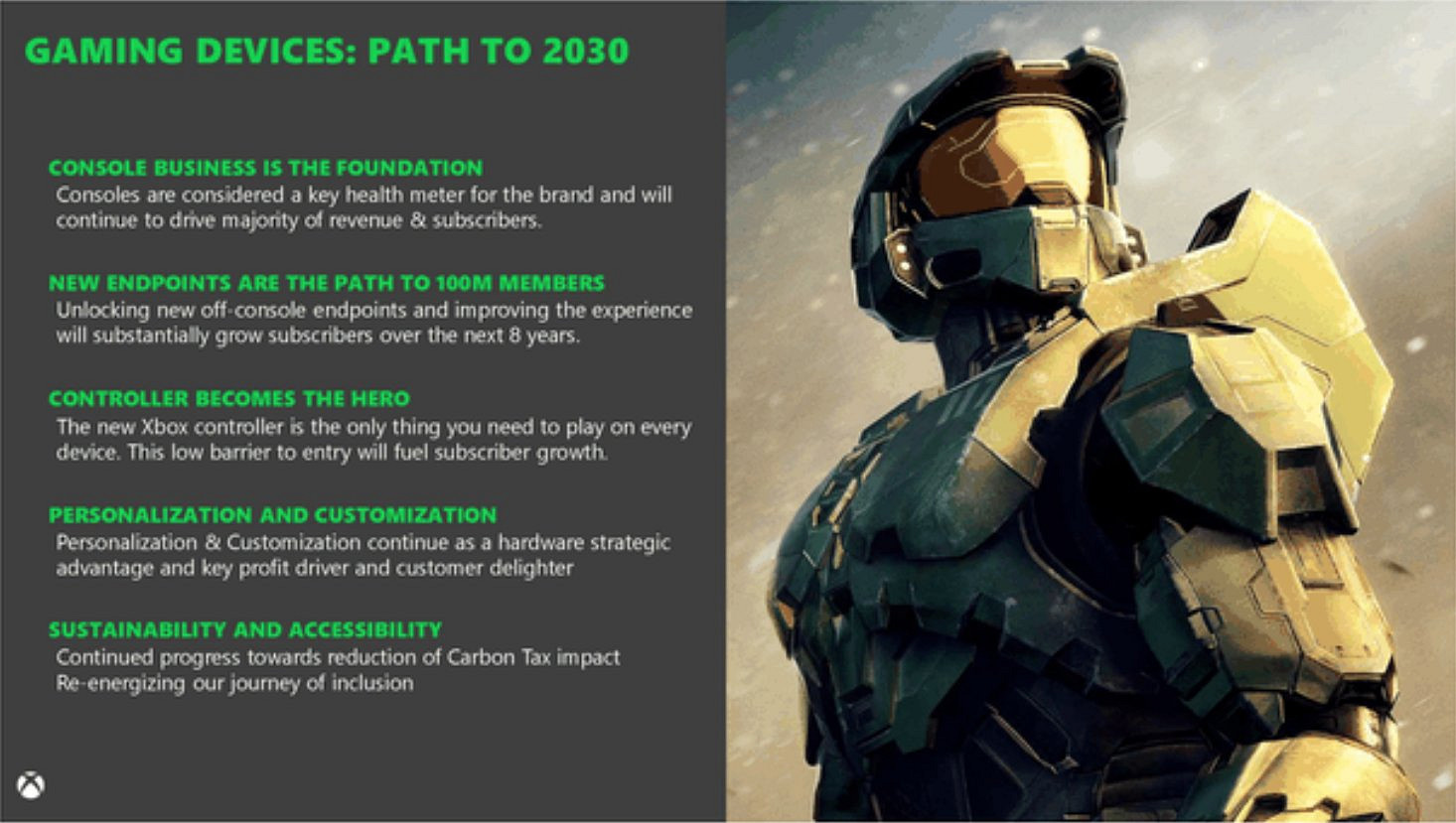 GAMING DEVICES: PATH TO 2030

CONSOLE BUSINESS IS THE FOUNDATION
Consoles are considered a key health meter for the brand and will continue to drive majority of revenue & subscribers.

NEW ENDPOINTS ARE THE PATH TO 100M MEMBERS
Unlocking new off-console endpoints and improving the experience will substantially grow subscribers over the next 8 years.

CONTROLLER BECOMES THE HERO
The new Xbox controller is the only thing you need to play on every device. This low barrier to entry will fuel subscriber growth.

PERSONALIZATION AND CUSTOMIZATION
Personalization & Customization continue as a hardware strategic advantage and key profit driver and customer delighter

SUSTAINABILITY AND ACCESSIBILITY
Continued progress towards reduction of Carbon Tax impact
Re-energizing our journey of inclusion